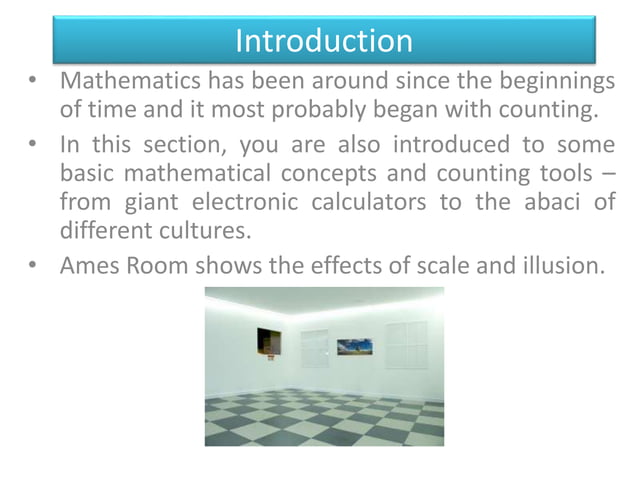 Introduction

• Mathematics has been around since the beginnings of time and it most probably began with counting.

• In this section, you are also introduced to some basic mathematical concepts and counting tools – from giant electronic calculators to the abaci of different cultures.

• Ames Room shows the effects of scale and illusion.